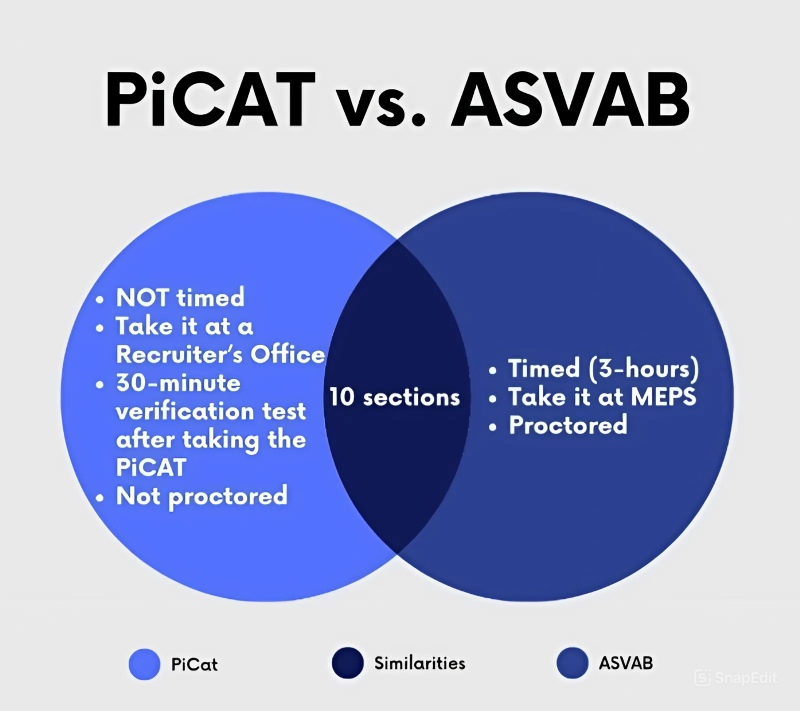 PiCAT vs. ASVAB

• NOT timed
• Take it at a Recruiter's Office
• 30-minute verification test after taking the PiCAT
• Not proctored

10 sections

• Timed (3-hours)
• Take it at MEPS
• Proctored

PiCat
Similarities
ASVAB

SnapEdit